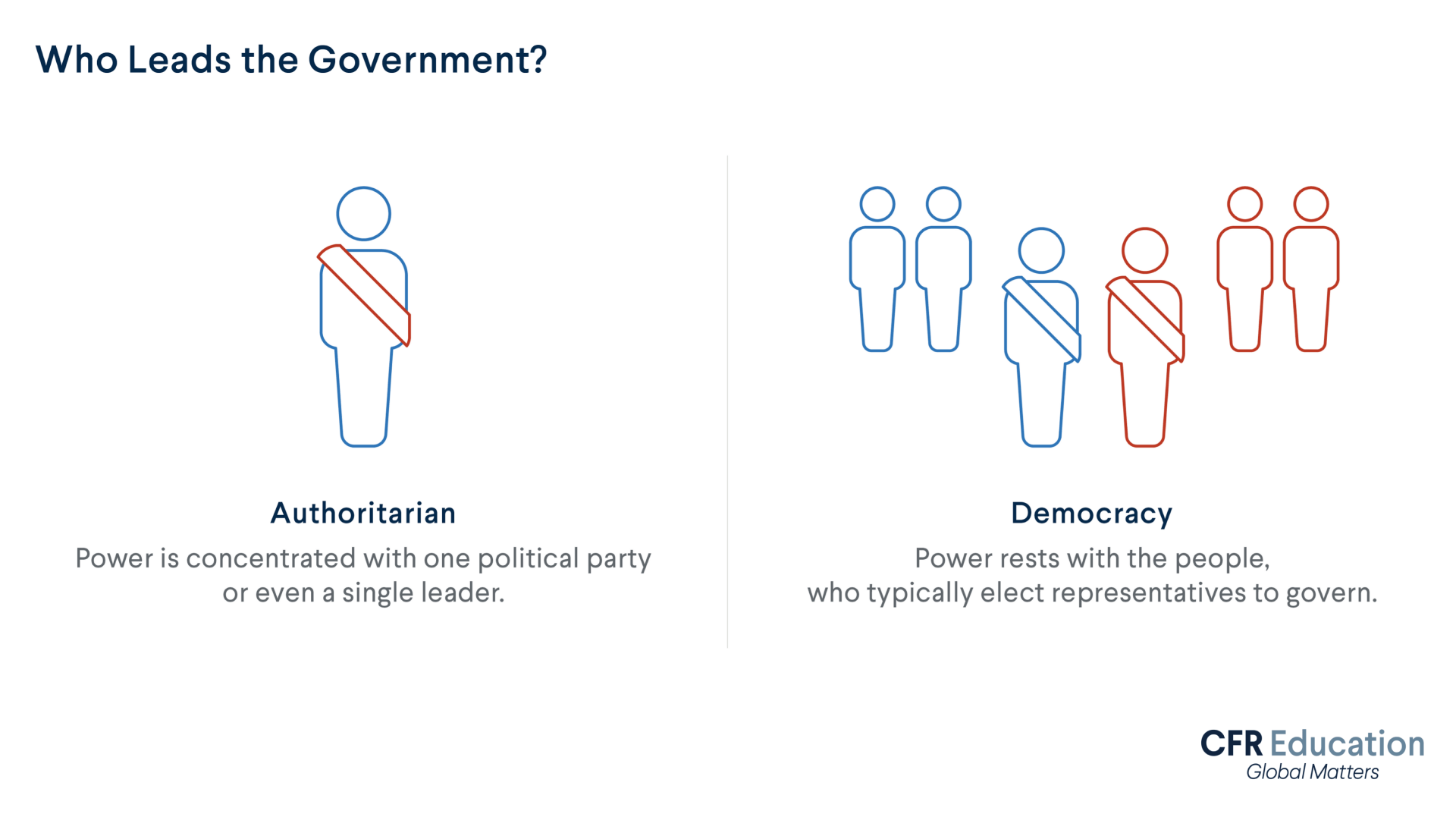 Who Leads the Government?

Authoritarian

Power is concentrated with one political party or even a single leader.

Democracy

Power rests with the people, who typically elect representatives to govern.

CFR Education
Global Matters